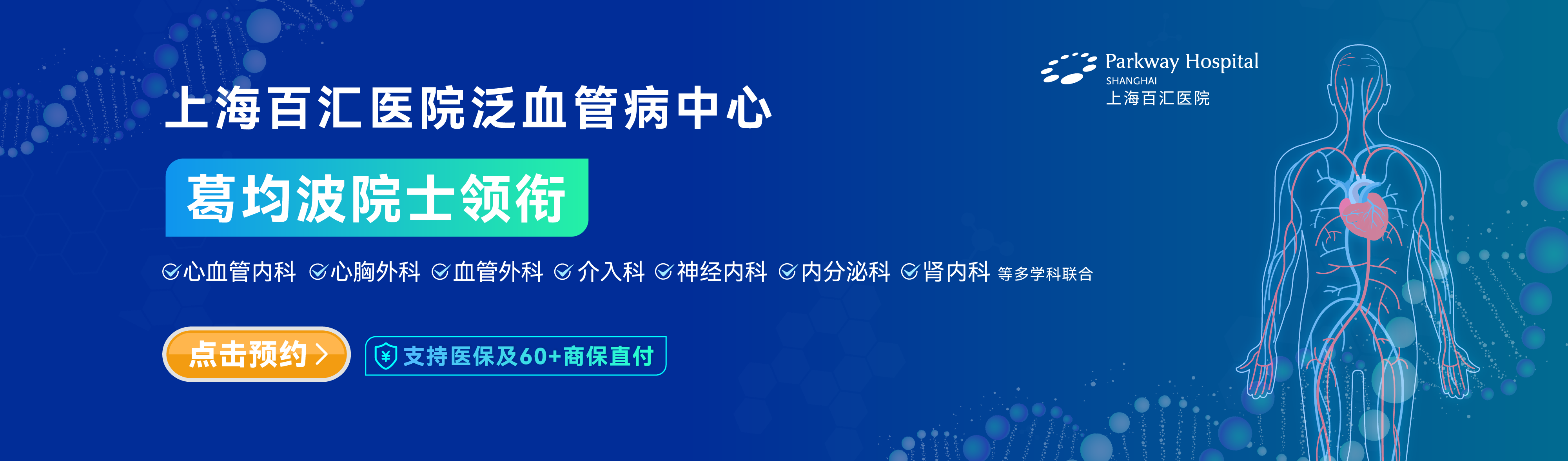 Parkway Hospital
SHANGHAI
上海百汇医院

上海百汇医院泛血管病中心

葛均波院士领衔

心血管内科 心胸外科 血管外科 介入科 神经内科 内分泌科 肾内科 等多学科联合

点击预约 >

支持医保及60+商保直付